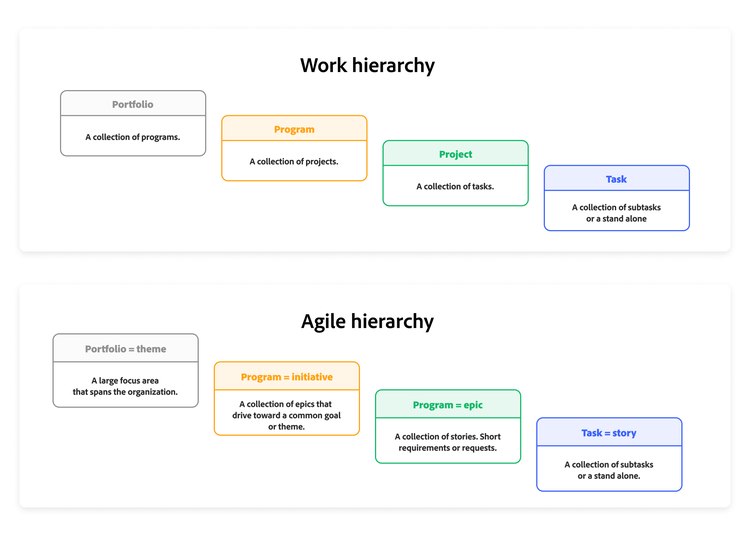 Work hierarchy

Portfolio

A collection of programs.

Program

A collection of projects.

Project

A collection of tasks.

Task

A collection of subtasks or a stand alone

Agile hierarchy

Portfolio = theme

A large focus area that spans the organization.

Program = initiative

A collection of epics that drive toward a common goal or theme.

Program = epic

A collection of stories. Short requirements or requests.

Task = story

A collection of subtasks or a stand alone.